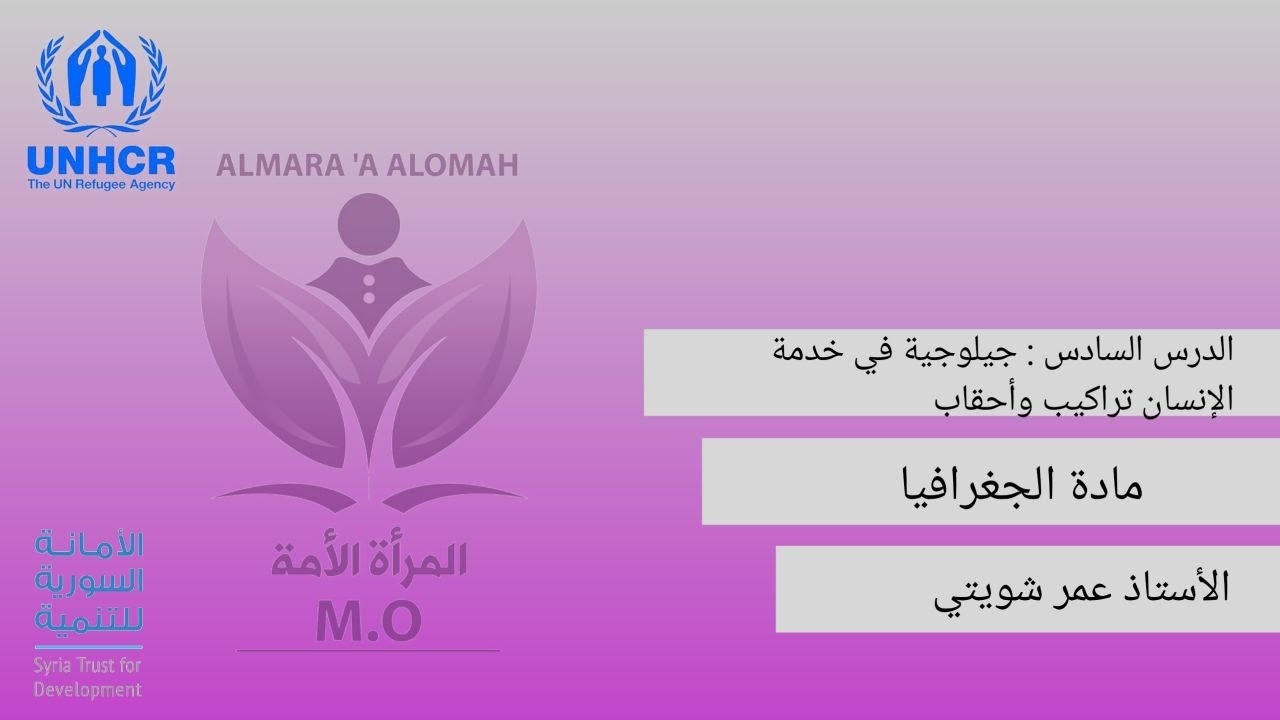 UNHCR
The UN Refugee Agency

ALMARA 'A ALOMAH

المرأة الأمة
M.O

الأمانة
السورية
للتنمية
Syria Trust for Development

الدرس السادس : جيلوجية في خدمة الإنسان تراكيب وأحقاب

مادة الجغرافيا

الأستاذ عمر شويتي